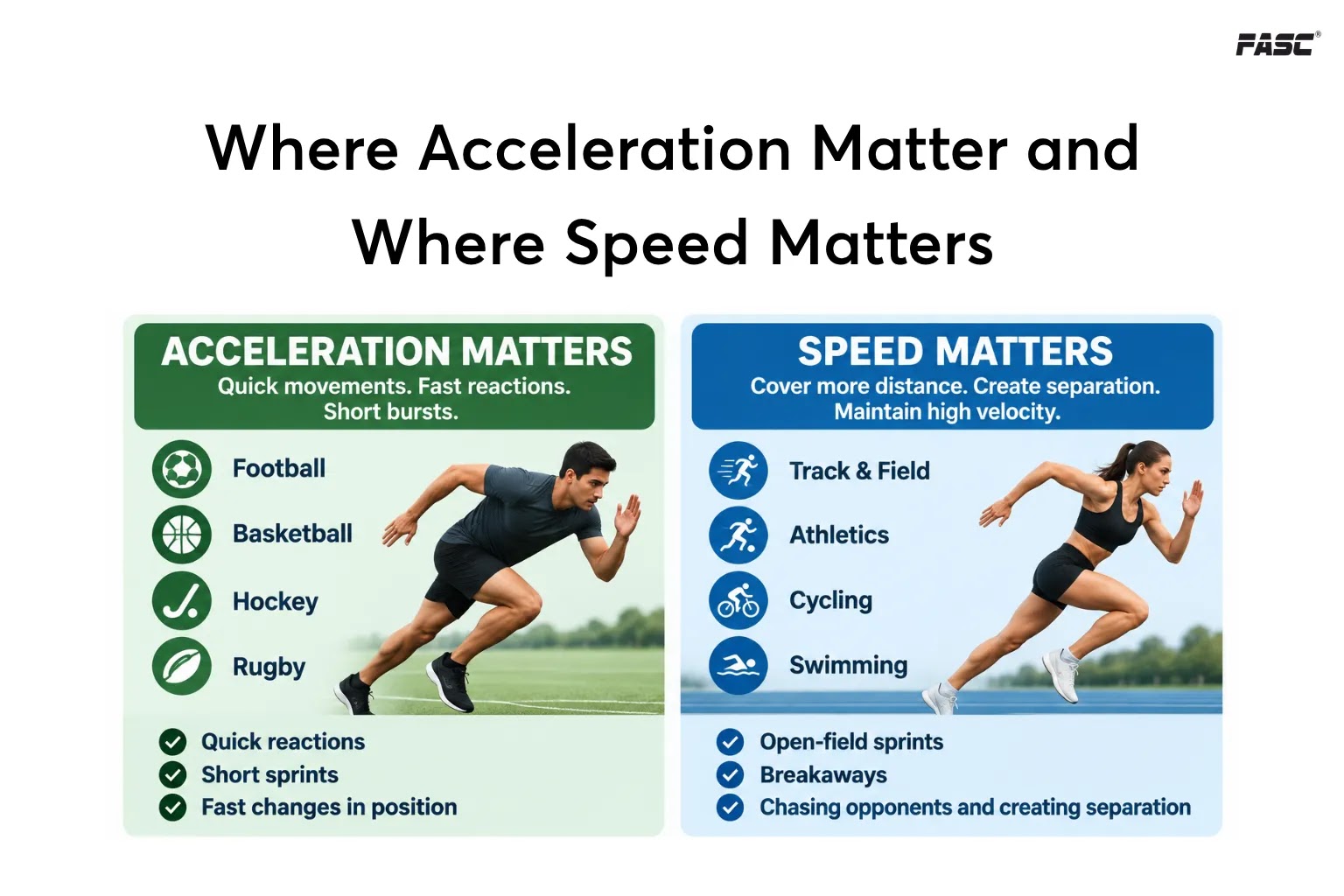 FASC®

Where Acceleration Matter and Where Speed Matters

ACCELERATION MATTERS
Quick movements. Fast reactions. Short bursts.

Football
Basketball
Hockey
Rugby

Quick reactions
Short sprints
Fast changes in position

SPEED MATTERS
Cover more distance. Create separation. Maintain high velocity.

Track & Field
Athletics
Cycling
Swimming

Open-field sprints
Breakaways
Chasing opponents and creating separation